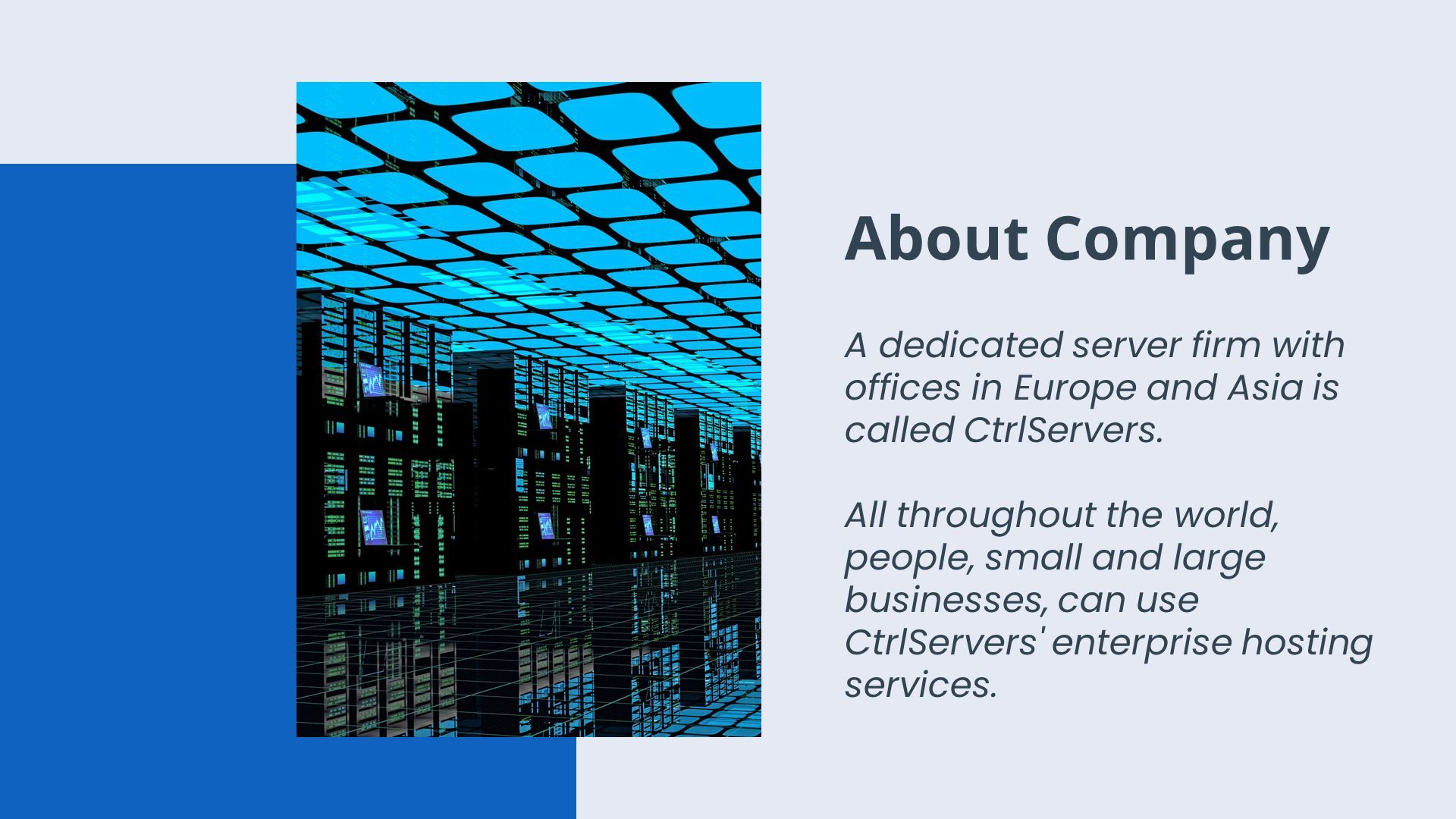 About Company

A dedicated server firm with offices in Europe and Asia is called CtrlServers.

All throughout the world, people, small and large businesses, can use CtrlServers' enterprise hosting services.